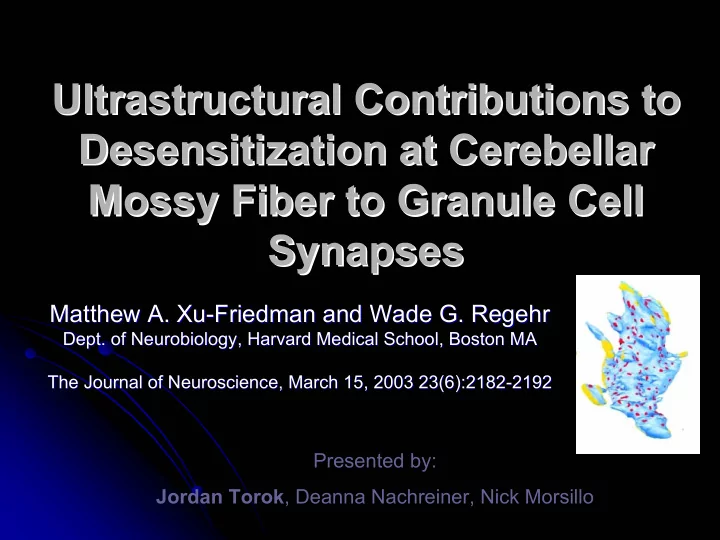 Ultrastructural Contributions to Desensitization at Cerebellar Mossy Fiber to Granule Cell Synapses

Matthew A. Xu-Friedman and Wade G. Regehr
Dept. of Neurobiology, Harvard Medical School, Boston MA

The Journal of Neuroscience, March 15, 2003 23(6):2182-2192

Presented by:

Jordan Torok, Deanna Nachreiner, Nick Morsillo